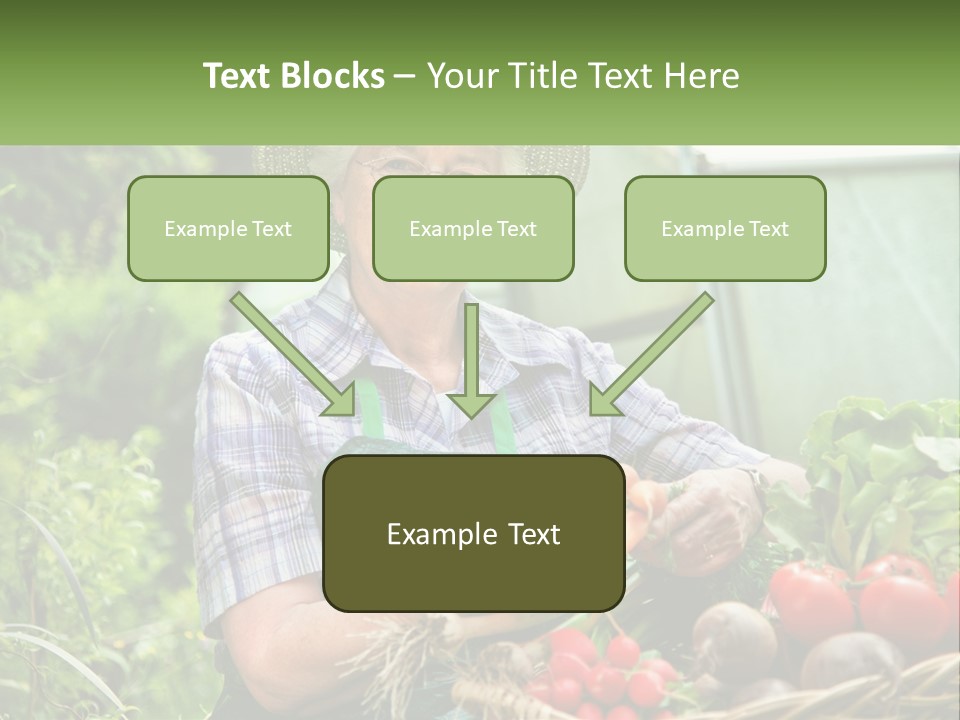 Text Blocks – Your Title Text Here

Example Text

Example Text

Example Text

Example Text